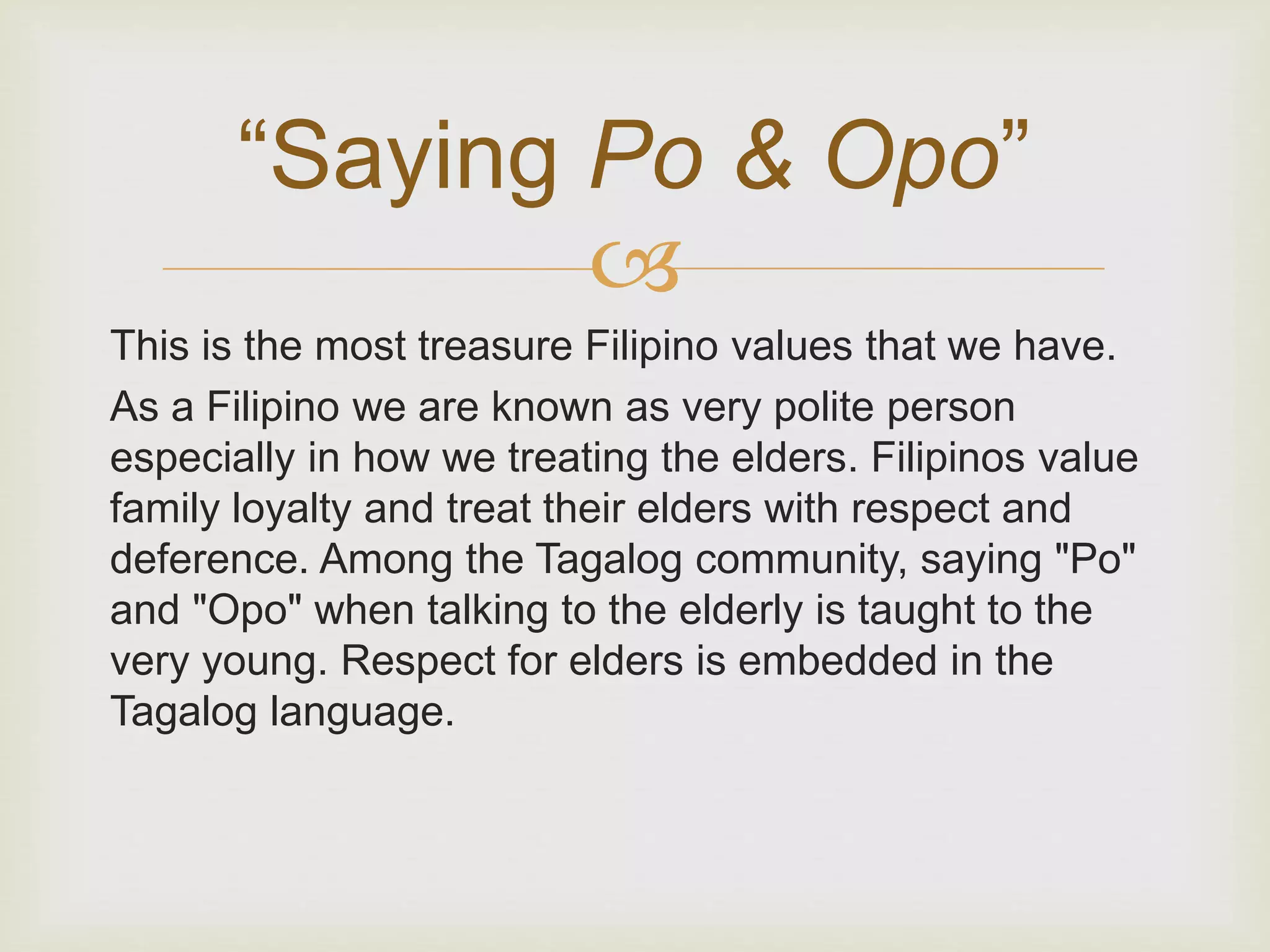 “Saying Po & Opo”

This is the most treasure Filipino values that we have.

As a Filipino we are known as very polite person especially in how we treating the elders. Filipinos value family loyalty and treat their elders with respect and deference. Among the Tagalog community, saying "Po" and "Opo" when talking to the elderly is taught to the very young. Respect for elders is embedded in the Tagalog language.